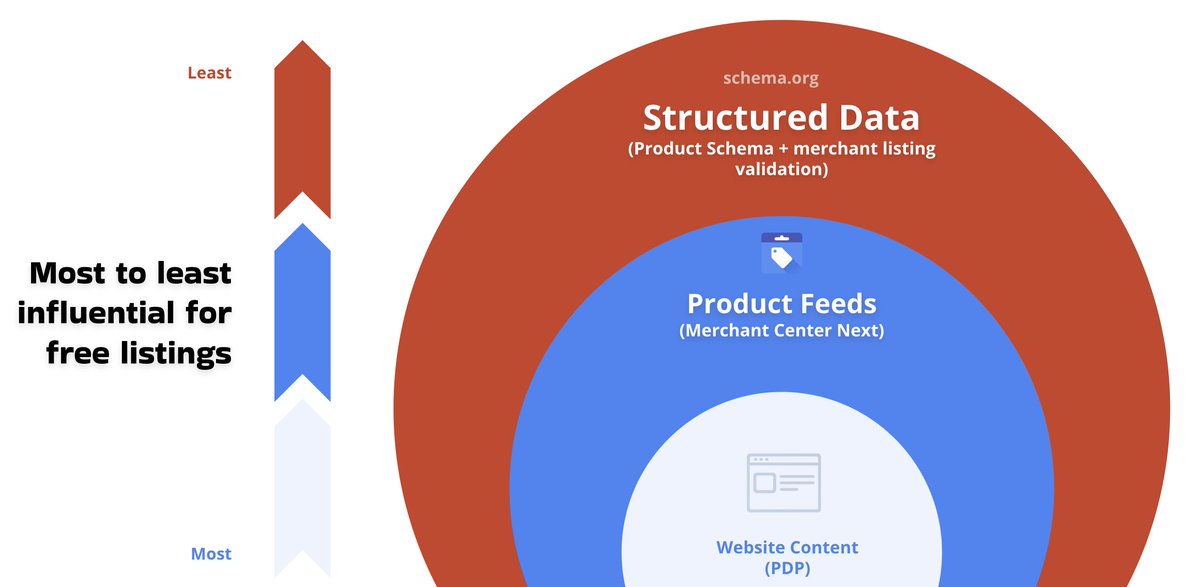 Least

Most to least influential for free listings

Most

schema.org

Structured Data
(Product Schema + merchant listing validation)

Product Feeds
(Merchant Center Next)

Website Content
(PDP)